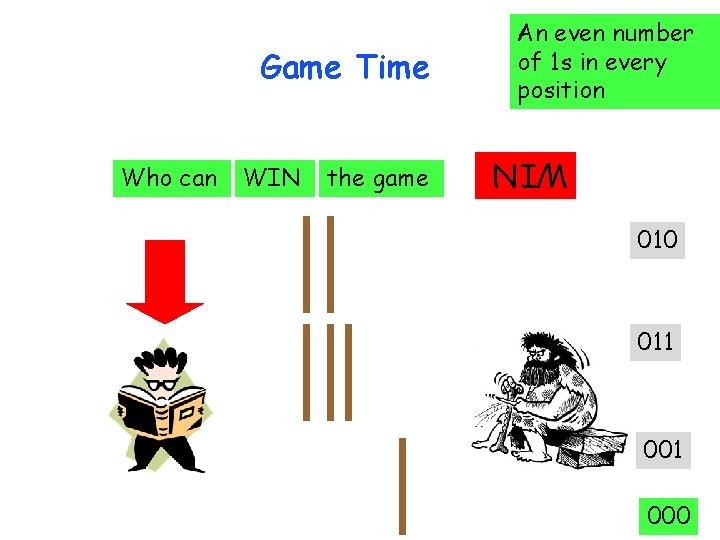 Game Time

An even number of 1s in every position

Who can WIN the game

NIM

010

011

001

000